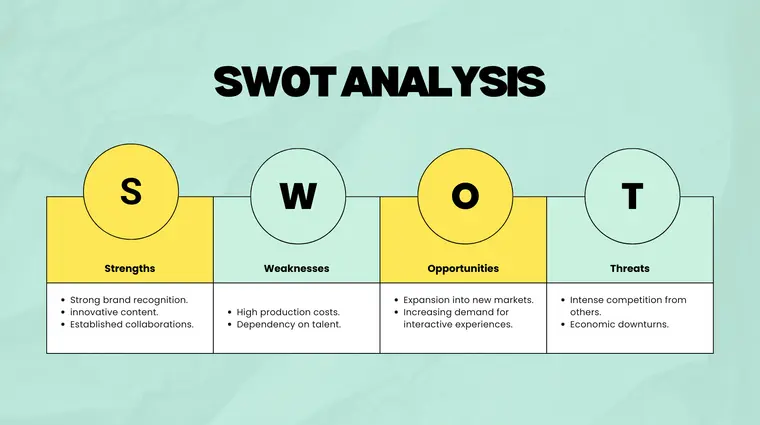 SWOT ANALYSIS

S

Strengths

- Strong brand recognition.
- innovative content.
- Established collaborations.

W

Weaknesses

- High production costs.
- Dependency on talent.

O

Opportunities

- Expansion into new markets.
- Increasing demand for interactive experiences.

T

Threats

- Intense competition from others.
- Economic downturns.